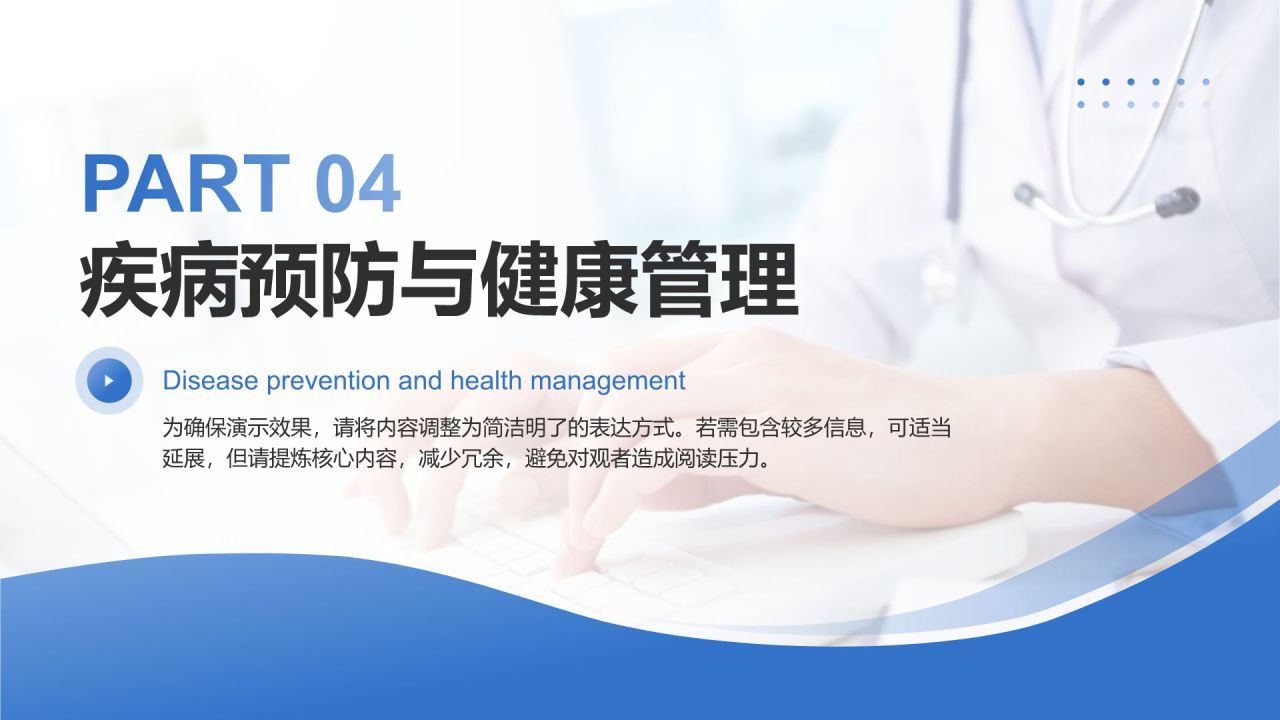 PART 04

疾病预防与健康管理

Disease prevention and health management

为确保演示效果，请将内容调整为简洁明了的表达方式。若需包含较多信息，可适当延展，但请提炼核心内容，减少冗余，避免对观者造成阅读压力。